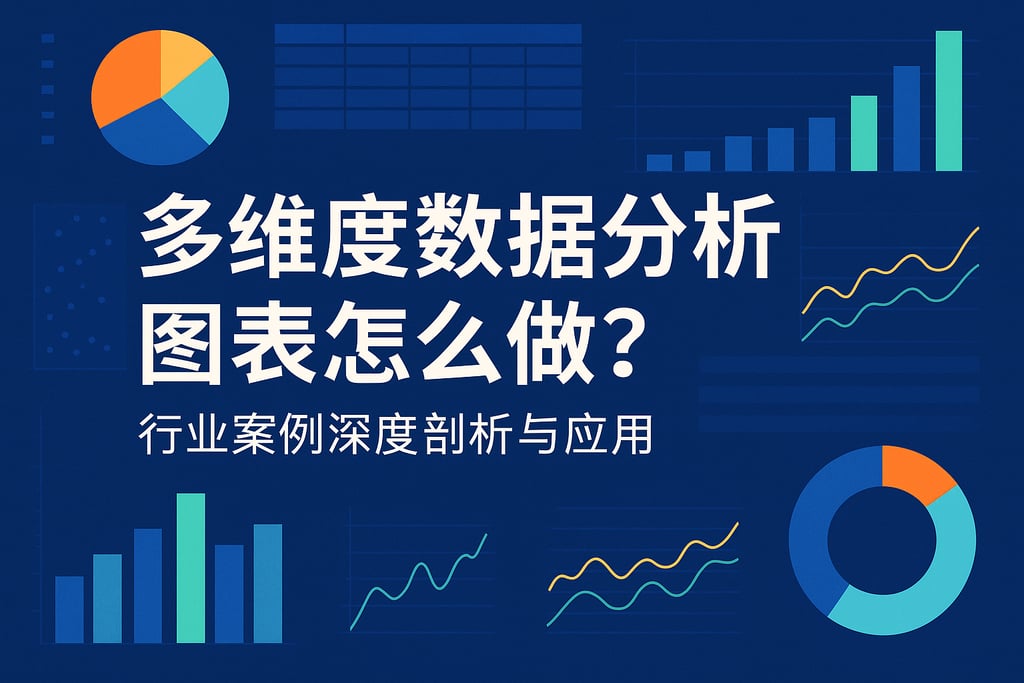 多维度数据分析图表怎么做？

行业案例深度剖析与应用